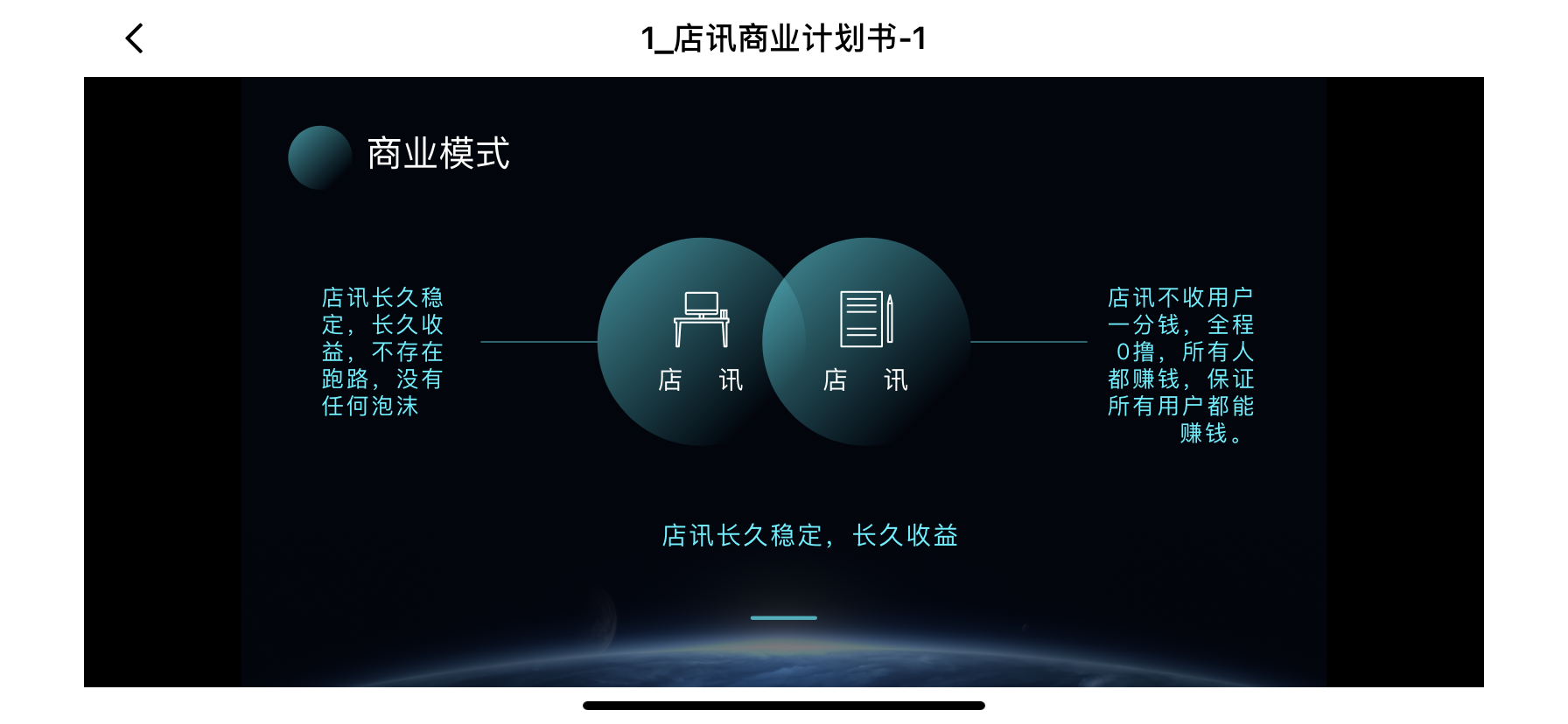 1_店讯商业计划书-1

商业模式

店讯长久稳定，长久收益，不存在跑路，没有任何泡沫

店 讯

店 讯

店讯不收用户一分钱，全程0撸，所有人都赚钱，保证所有用户都能赚钱。

店讯长久稳定，长久收益